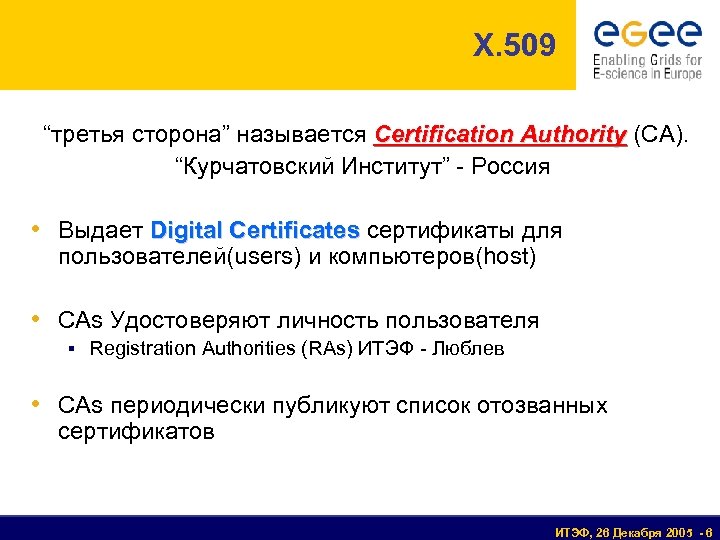 X.509

eGee
Enabling Grids for E-science in Europe

“третья сторона” называется Certification Authority (CA). “Курчатовский Институт” - Россия

• Выдает Digital Certificates сертификаты для пользователей(users) и компьютеров(host)

• CAs Удостоверяют личность пользователя
▪ Registration Authorities (RAs) ИТЭФ - Люблев

• CAs периодически публикуют список отозванных сертификатов

ИТЭФ, 26 Декабря 2005 - 6